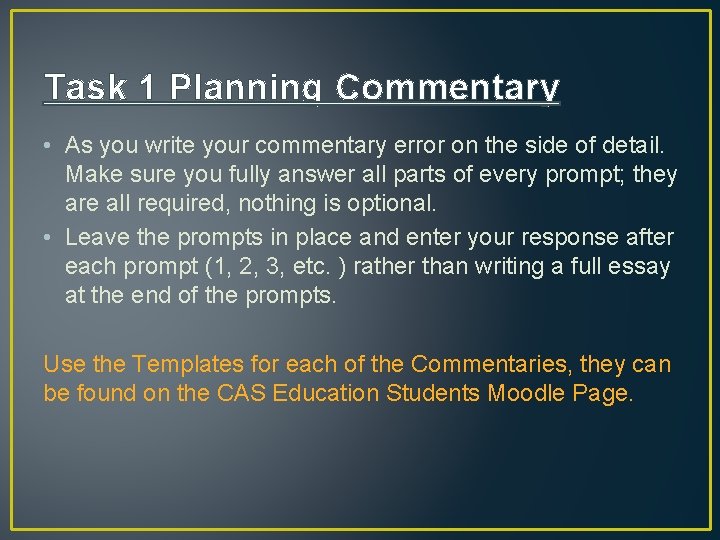 Task 1 Planning Commentary

• As you write your commentary error on the side of detail. Make sure you fully answer all parts of every prompt; they are all required, nothing is optional.
• Leave the prompts in place and enter your response after each prompt (1, 2, 3, etc. ) rather than writing a full essay at the end of the prompts.

Use the Templates for each of the Commentaries, they can be found on the CAS Education Students Moodle Page.